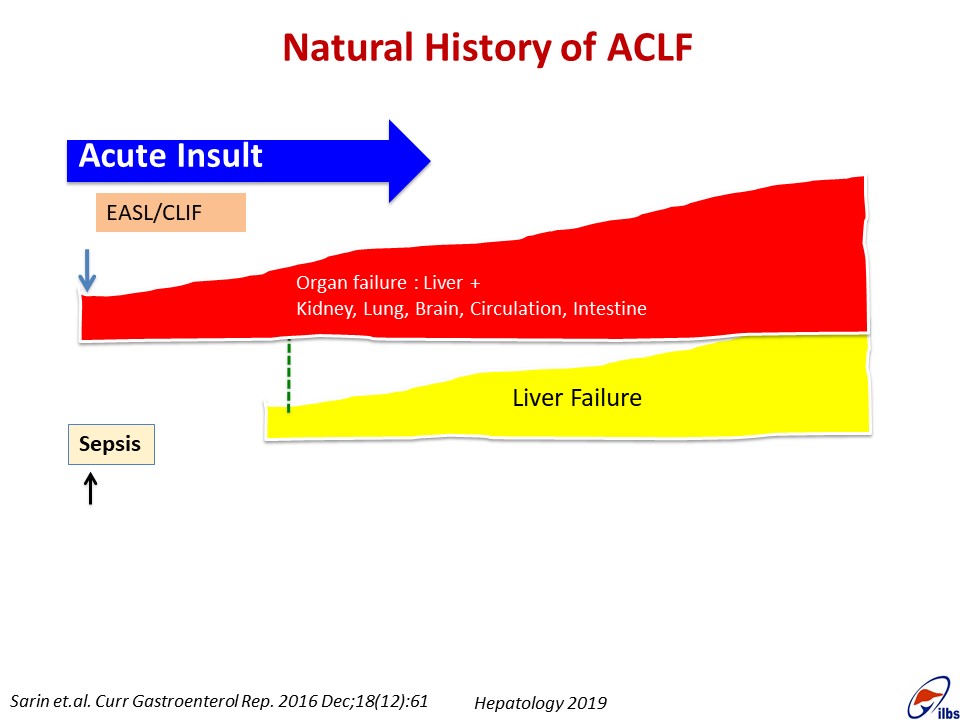 Natural History of ACLF

Acute Insult

EASL/CLIF

Organ failure : Liver +
Kidney, Lung, Brain, Circulation, Intestine

Liver Failure

Sepsis

Sarin et.al. Curr Gastroenterol Rep. 2016 Dec;18(12):61

Hepatology 2019

ilbs